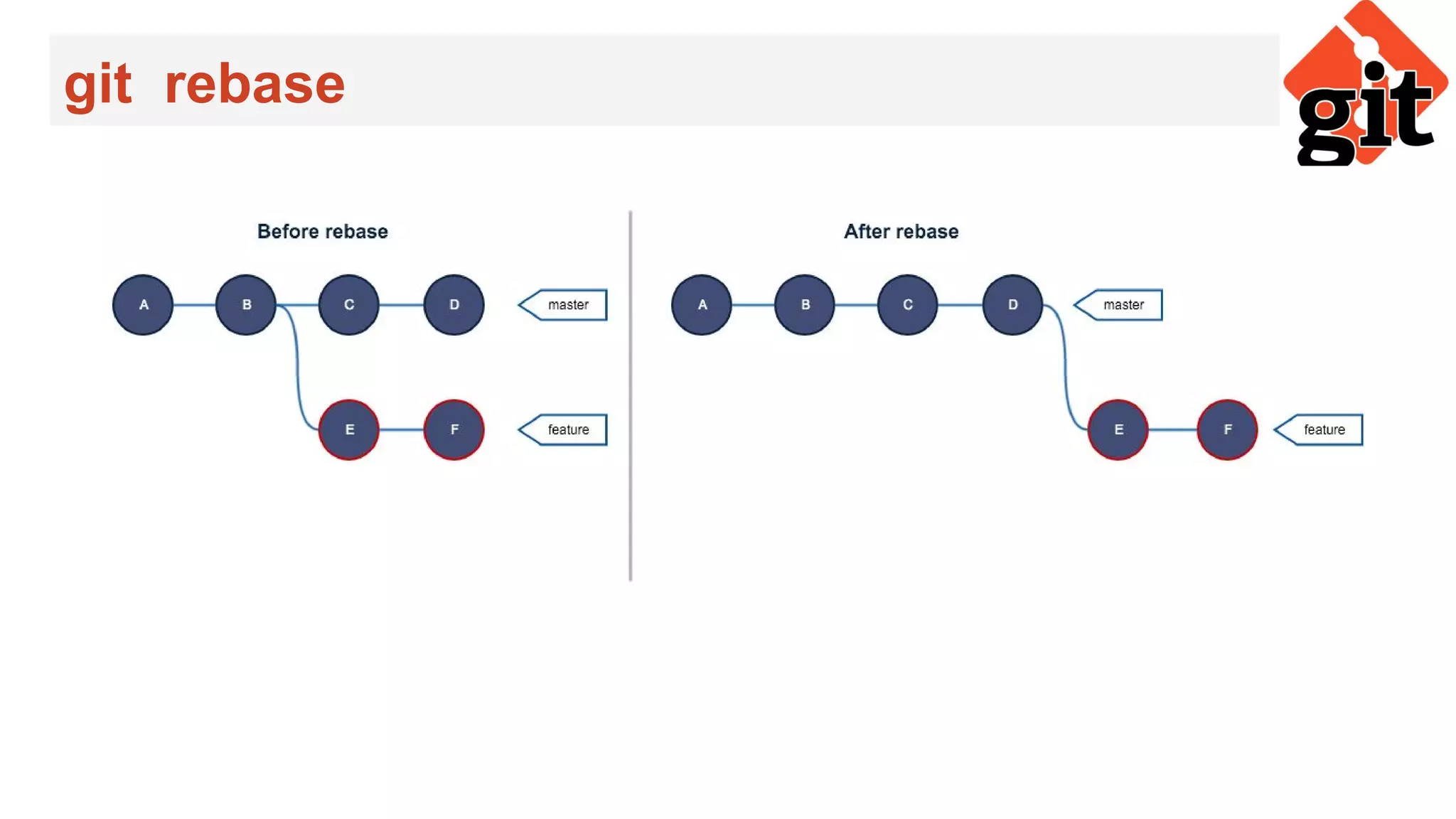 git rebase

git

Before rebase

A B C D master

E F feature

After rebase

A B C D master

E F feature